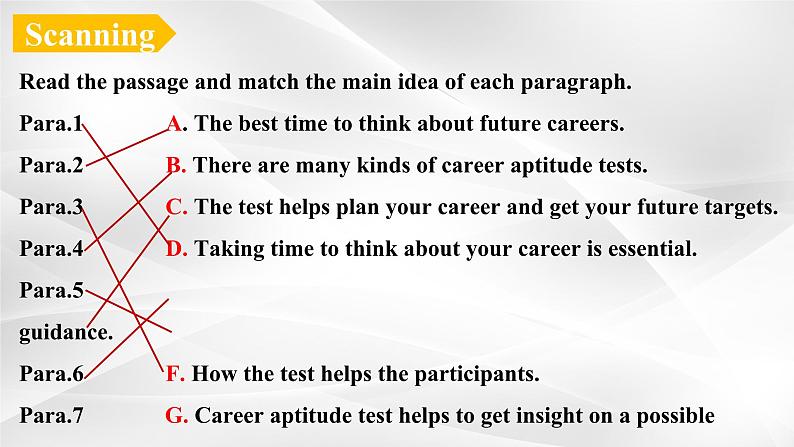 Scanning

Read the passage and match the main idea of each paragraph.

Para.1 A. The best time to think about future careers.

Para.2 B. There are many kinds of career aptitude tests.

Para.3 C. The test helps plan your career and get your future targets.

Para.4 D. Taking time to think about your career is essential.

Para.5

guidance.

Para.6 F. How the test helps the participants.

Para.7 G. Career aptitude test helps to get insight on a possible